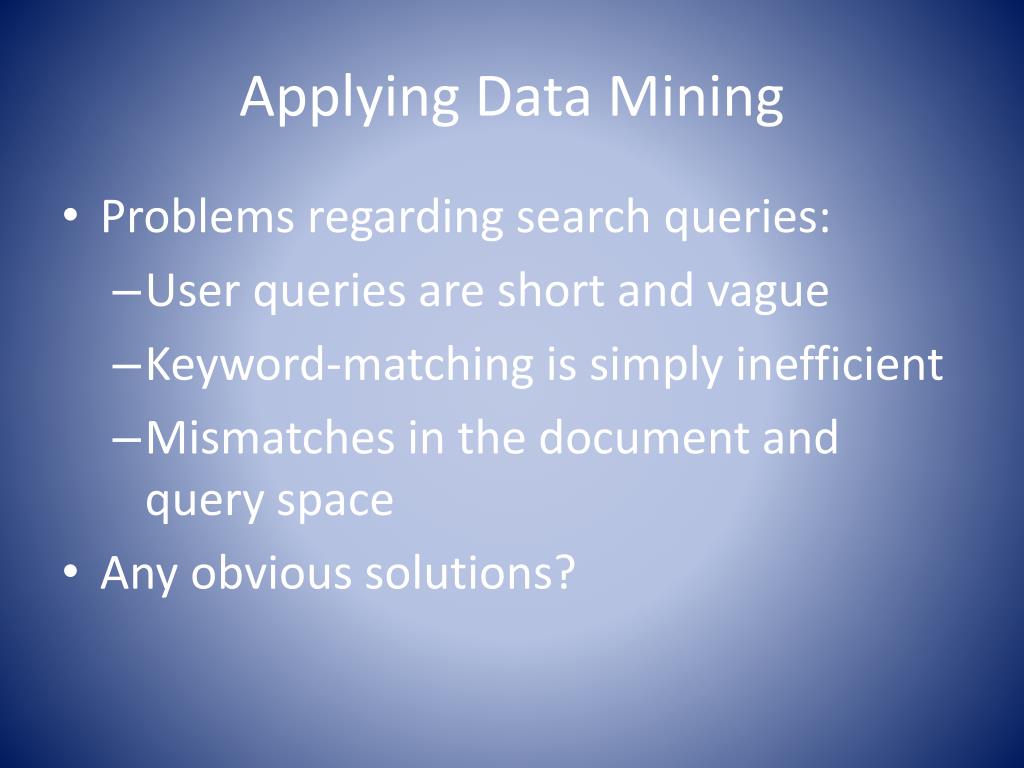 Applying Data Mining

• Problems regarding search queries:
  – User queries are short and vague
  – Keyword-matching is simply inefficient
  – Mismatches in the document and query space
• Any obvious solutions?